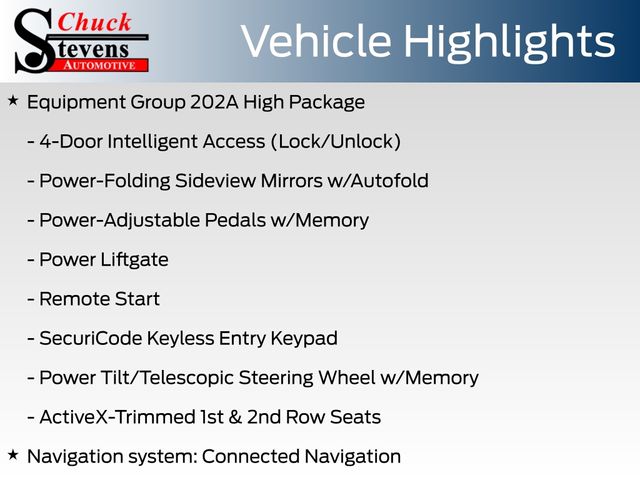 Chuck
Stevens
AUTOMOTIVE

Vehicle Highlights

★ Equipment Group 202A High Package

- 4-Door Intelligent Access (Lock/Unlock)

- Power-Folding Sideview Mirrors w/Autofold

- Power-Adjustable Pedals w/Memory

- Power Liftgate

- Remote Start

- SecuriCode Keyless Entry Keypad

- Power Tilt/Telescopic Steering Wheel w/Memory

- ActiveX-Trimmed 1st & 2nd Row Seats

★ Navigation system: Connected Navigation